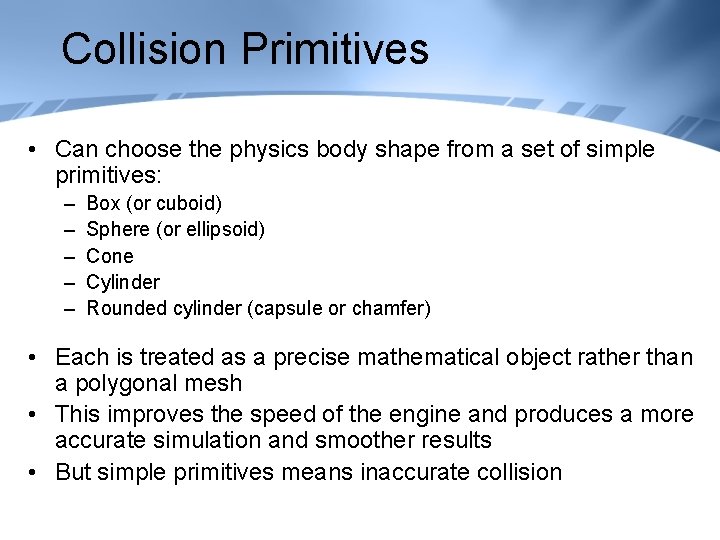 Collision Primitives

• Can choose the physics body shape from a set of simple primitives:
– Box (or cuboid)
– Sphere (or ellipsoid)
– Cone
– Cylinder
– Rounded cylinder (capsule or chamfer)

• Each is treated as a precise mathematical object rather than a polygonal mesh
• This improves the speed of the engine and produces a more accurate simulation and smoother results
• But simple primitives means inaccurate collision